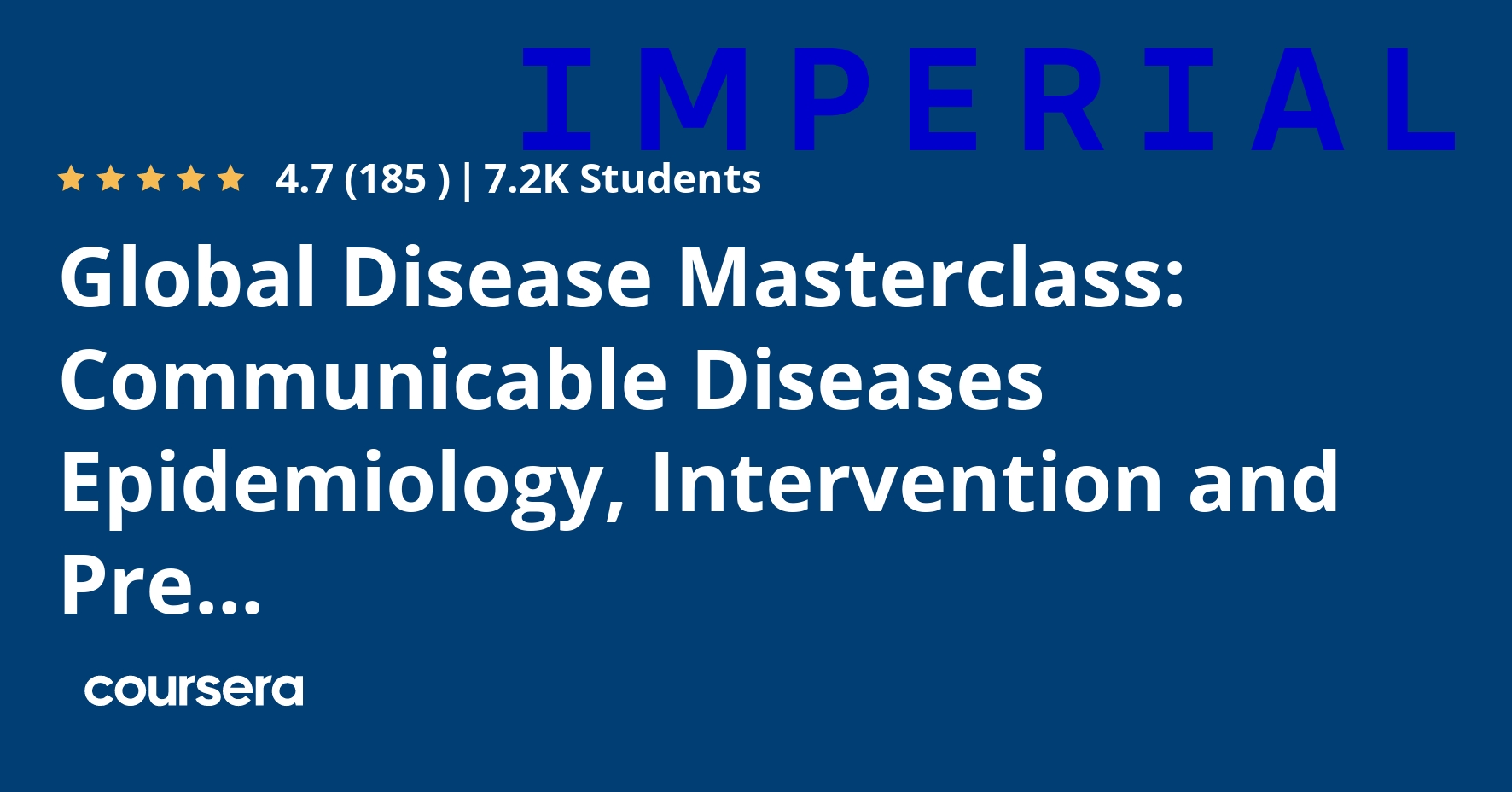 IMPERIAL

4.7 (185 ) | 7.2K Students

Global Disease Masterclass: Communicable Diseases Epidemiology, Intervention and Pre...

coursera